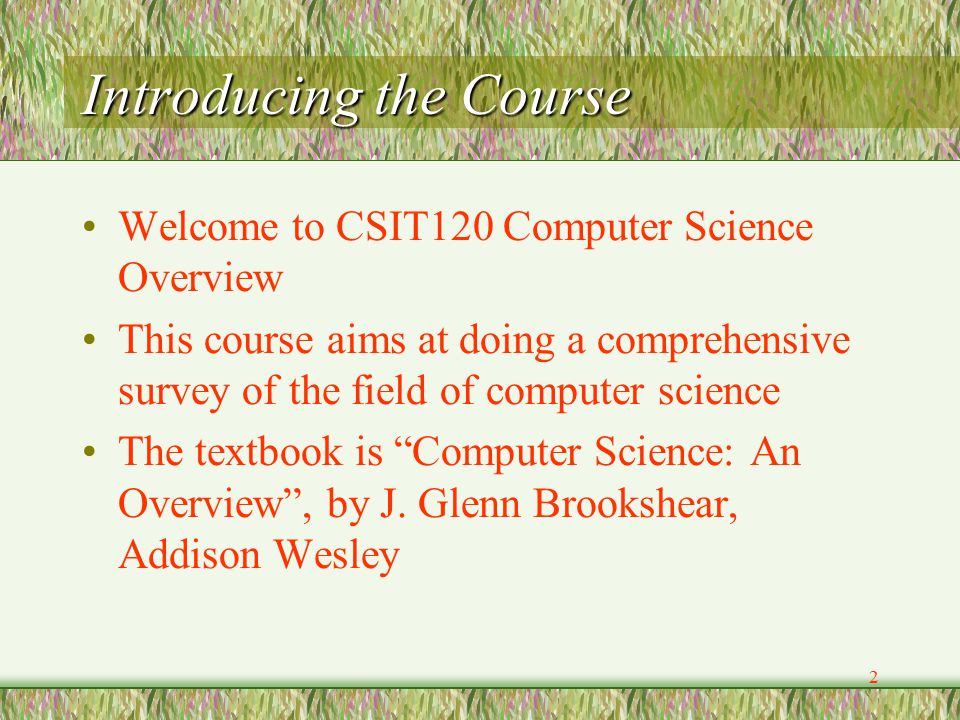 Introducing the Course

• Welcome to CSIT120 Computer Science Overview

• This course aims at doing a comprehensive survey of the field of computer science

• The textbook is “Computer Science: An Overview”, by J. Glenn Brookshear, Addison Wesley

2